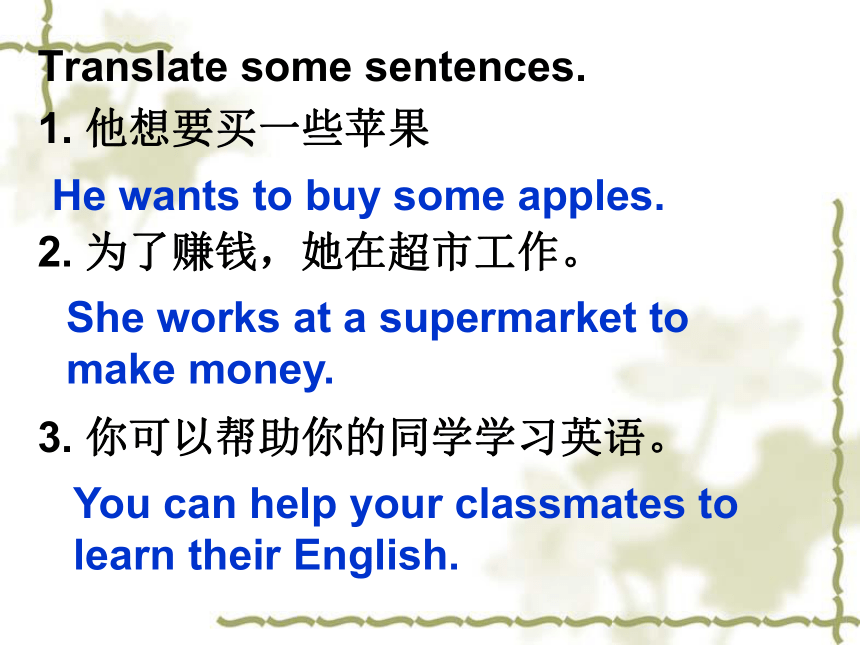 Translate some sentences.

1. 他想要买一些苹果

He wants to buy some apples.

2. 为了赚钱，她在超市工作。

She works at a supermarket to make money.

3. 你可以帮助你的同学学习英语。

You can help your classmates to learn their English.